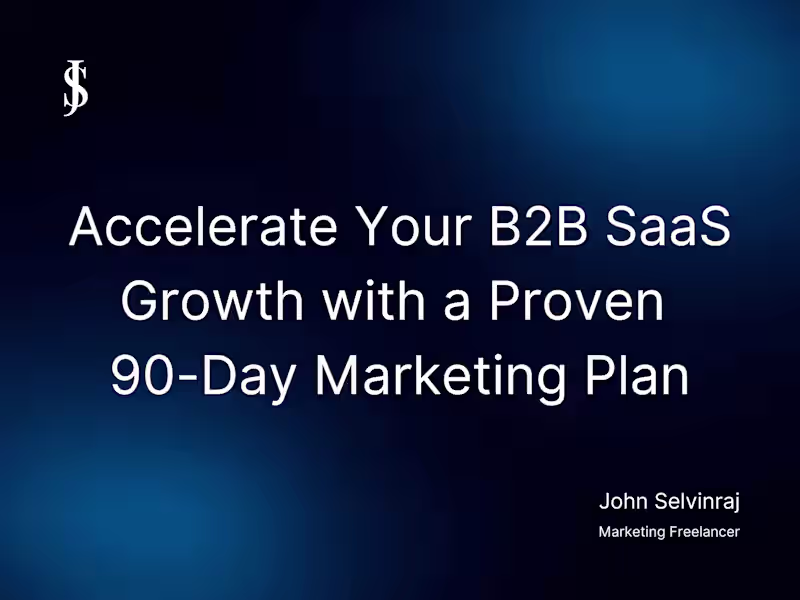 JS

Accelerate Your B2B SaaS Growth with a Proven 90-Day Marketing Plan

John Selvinraj

Marketing Freelancer